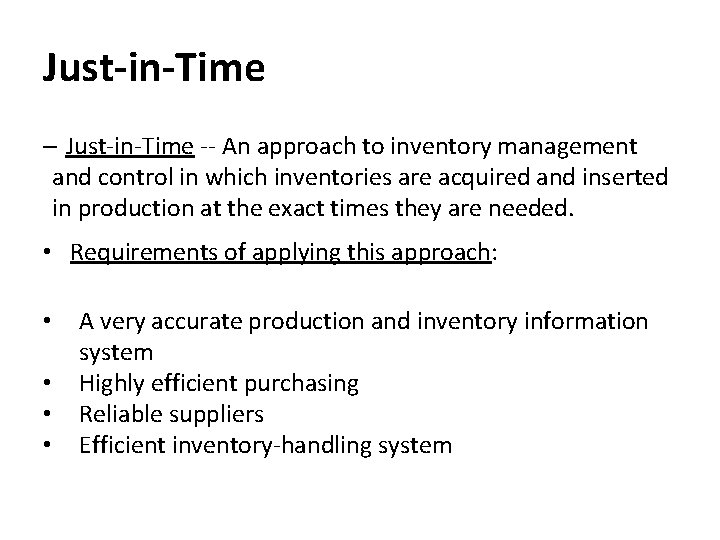 Just-in-Time

– Just-in-Time -- An approach to inventory management and control in which inventories are acquired and inserted in production at the exact times they are needed.

• Requirements of applying this approach:

• A very accurate production and inventory information system
• Highly efficient purchasing
• Reliable suppliers
• Efficient inventory-handling system